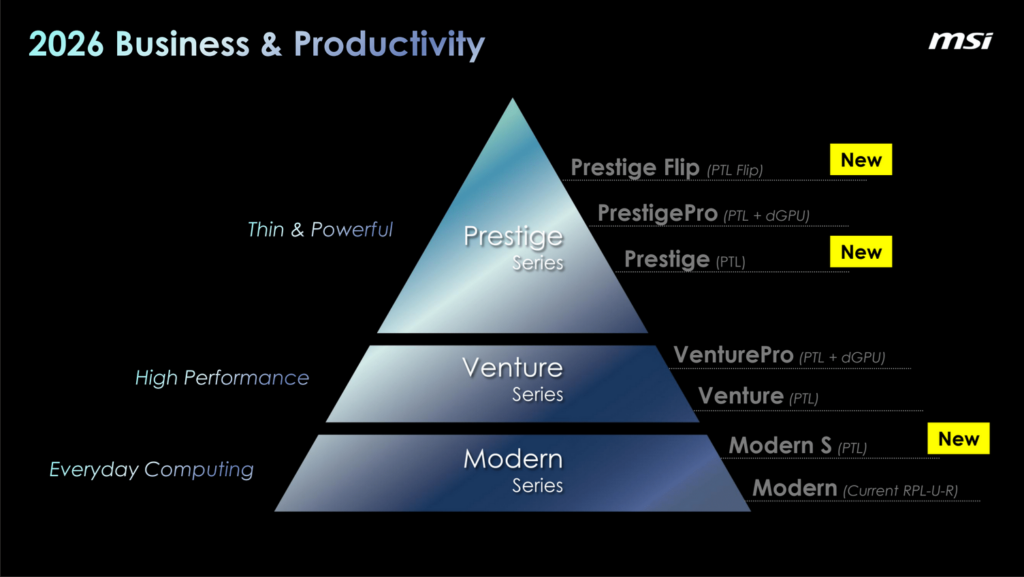 2026 Business & Productivity

msi

Thin & Powerful

Prestige
Series

Prestige Flip (PTL Flip) New

PrestigePro (PTL + dGPU)

Prestige (PTL) New

High Performance

Venture
Series

VenturePro (PTL + dGPU)

Venture (PTL)

Everyday Computing

Modern
Series

Modern S (PTL) New

Modern (Current RPL-U-R)